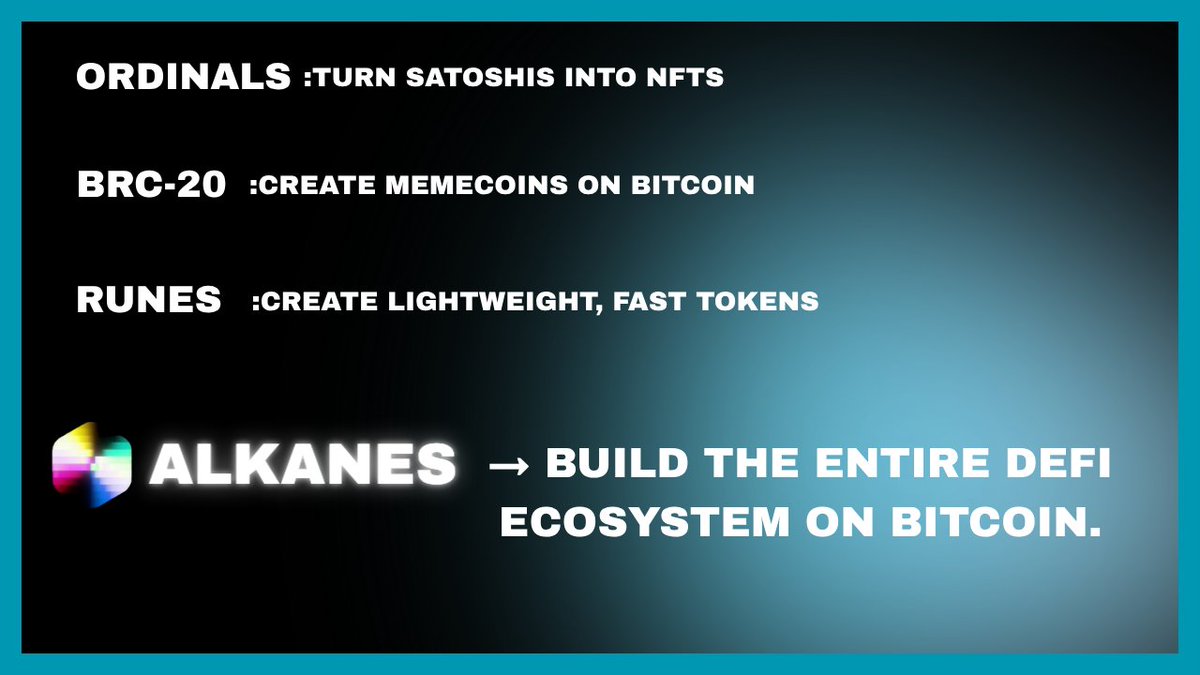 ORDINALS :TURN SATOSHIS INTO NFTS

BRC-20 :CREATE MEMECOINS ON BITCOIN

RUNES :CREATE LIGHTWEIGHT, FAST TOKENS

ALKANES → BUILD THE ENTIRE DEFI ECOSYSTEM ON BITCOIN.